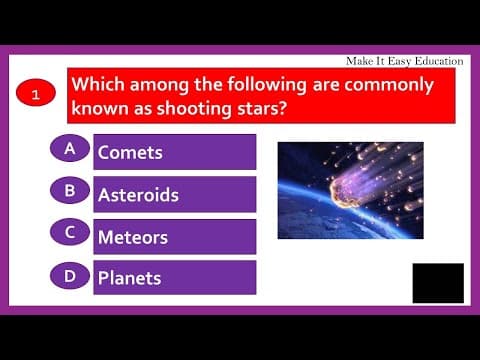 Make It Easy Education

1

Which among the following are commonly known as shooting stars?

A Comets

B Asteroids

C Meteors

D Planets